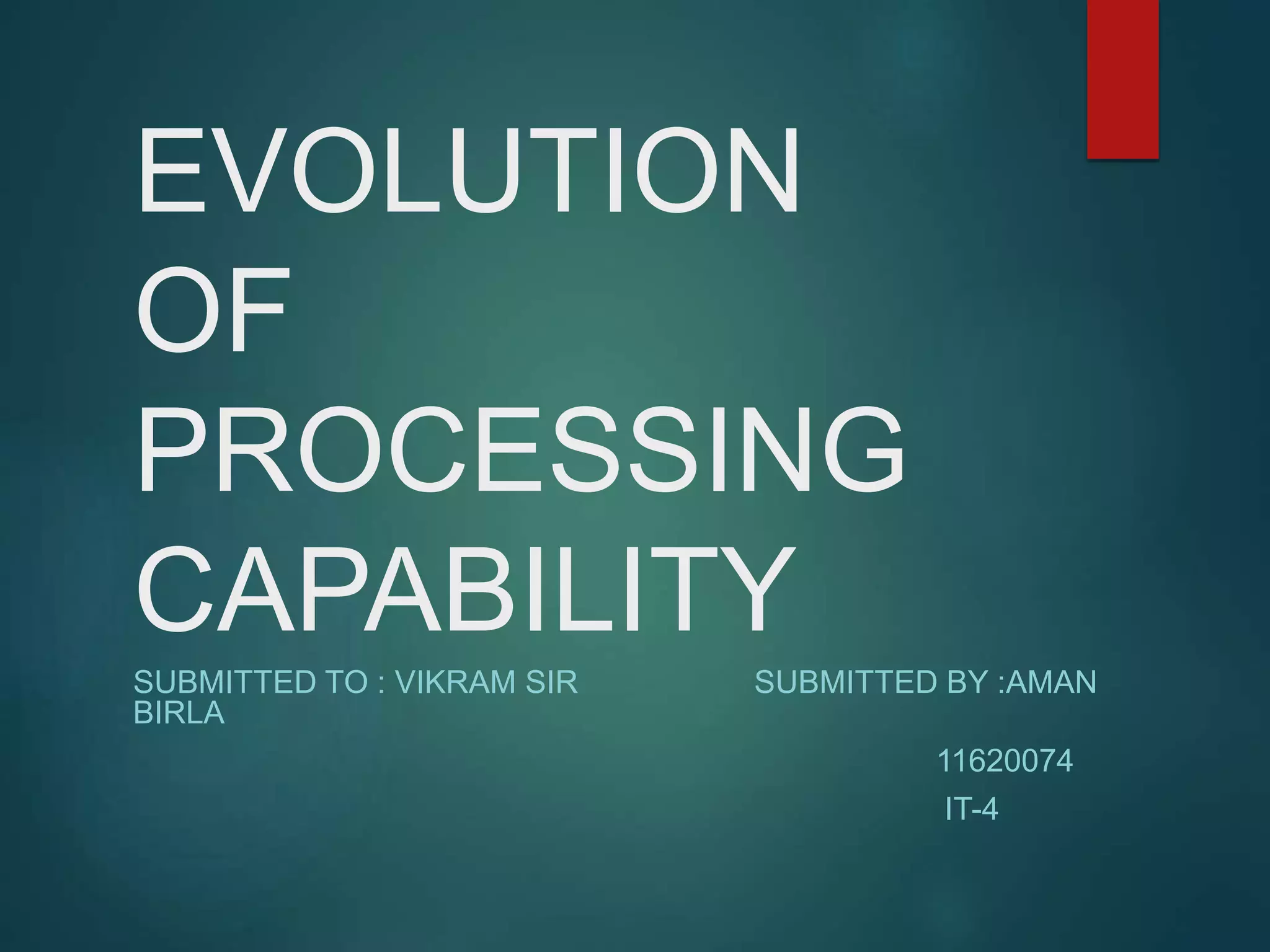 EVOLUTION OF PROCESSING CAPABILITY

SUBMITTED TO : VIKRAM SIR SUBMITTED BY :AMAN BIRLA

11620074

IT-4